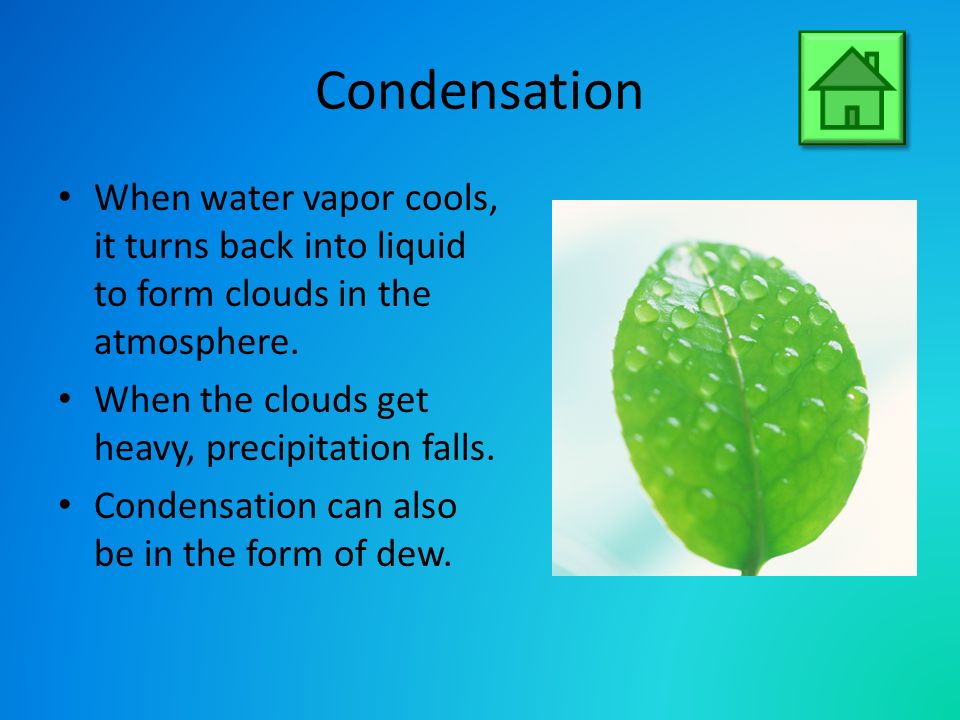 Condensation

• When water vapor cools, it turns back into liquid to form clouds in the atmosphere.

• When the clouds get heavy, precipitation falls.

• Condensation can also be in the form of dew.